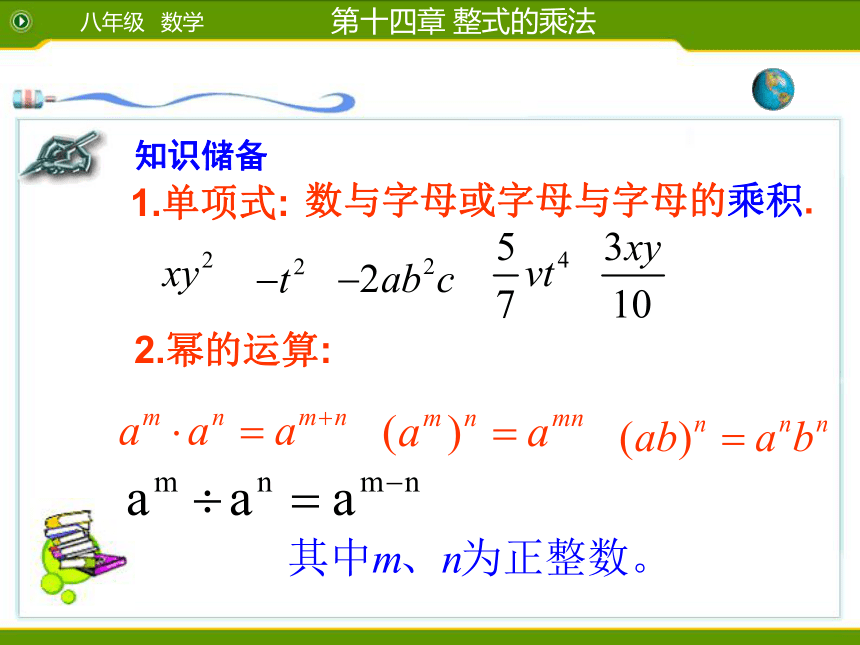 八年级 数学 第十四章 整式的乘法

知识储备

1.单项式: 数与字母或字母与字母的乘积.

$xy^2$ $-t^2$ $-2ab^2c$ $\frac{5}{7}vt^4$ $\frac{3xy}{10}$

2.幂的运算:

$a^m \cdot a^n = a^{m+n}$ $(a^m)^n = a^{mn}$ $(ab)^n = a^n b^n$

$a^m \div a^n = a^{m-n}$

其中$m$、$n$为正整数。